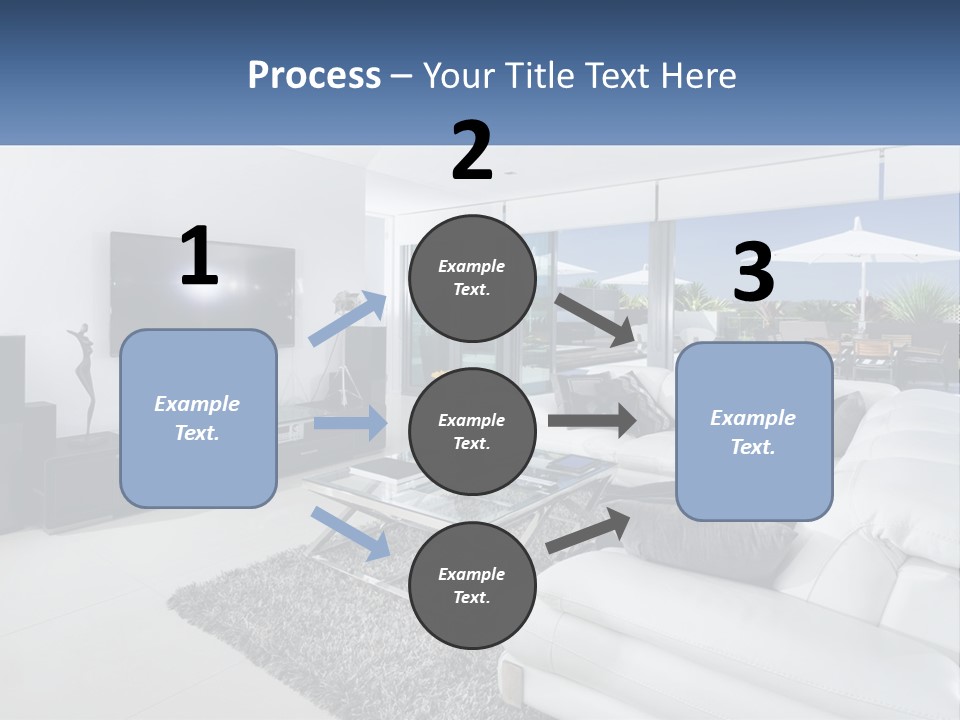 Process – Your Title Text Here

1

Example Text.

2

Example Text.

Example Text.

Example Text.

3

Example Text.